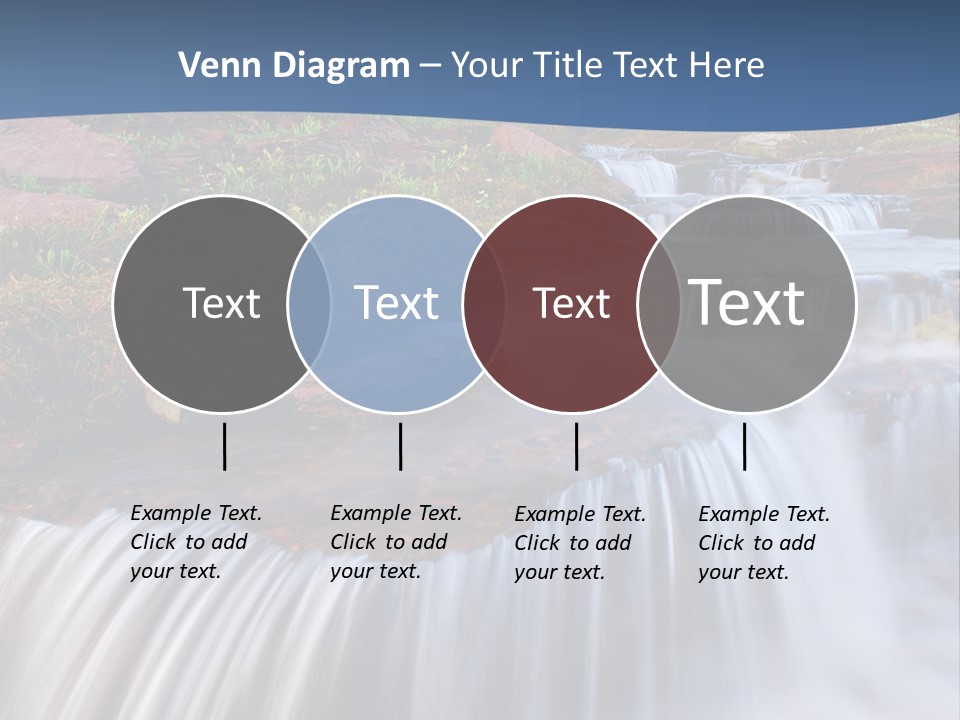 Venn Diagram – Your Title Text Here

Text

Text

Text

Text

Example Text. Click to add your text.

Example Text. Click to add your text.

Example Text. Click to add your text.

Example Text. Click to add your text.